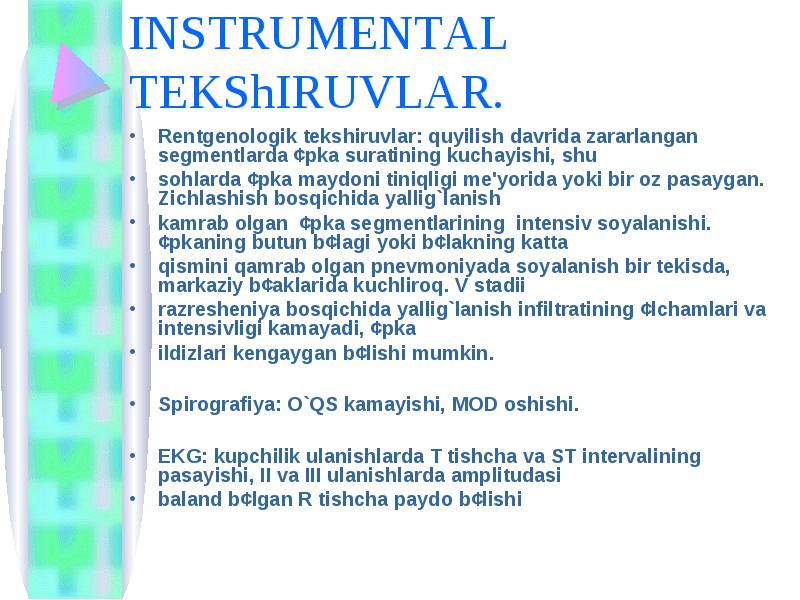 INSTRUMENTAL TEKShIRUVLAR.

• Rentgenologik tekshiruvlar: quyilish davrida zararlangan segmentlarda ¢pka suratining kuchayishi, shu
• sohlarda ¢pka maydoni tiniqligi me'yorida yoki bir oz pasaygan. Zichlashish bosqichida yallig`lanish
• kamrab olgan ¢pka segmentlarining intensiv soyalanishi. ¢pkaning butun b¢lagi yoki b¢lakning katta
• qismini qamrab olgan pnevmoniyada soyalanish bir tekisda, markaziy b¢aklarida kuchliroq. V stadii
• razresheniya bosqichida yallig`lanish infiltratining ¢lchamlari va intensivligi kamayadi, ¢pka
• ildizlari kengaygan b¢lishi mumkin.

• Spirografiya: O`QS kamayishi, MOD oshishi.

• EKG: kupchilik ulanishlarda T tishcha va ST intervalining pasayishi, II va III ulanishlarda amplitudasi
• baland b¢lgan R tishcha paydo b¢lishi